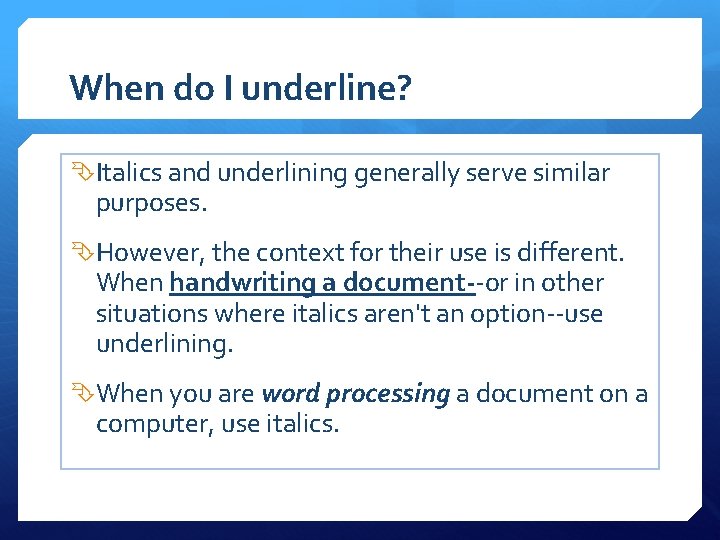 When do I underline?

Italics and underlining generally serve similar purposes.

However, the context for their use is different. When handwriting a document--or in other situations where italics aren't an option--use underlining.

When you are word processing a document on a computer, use italics.